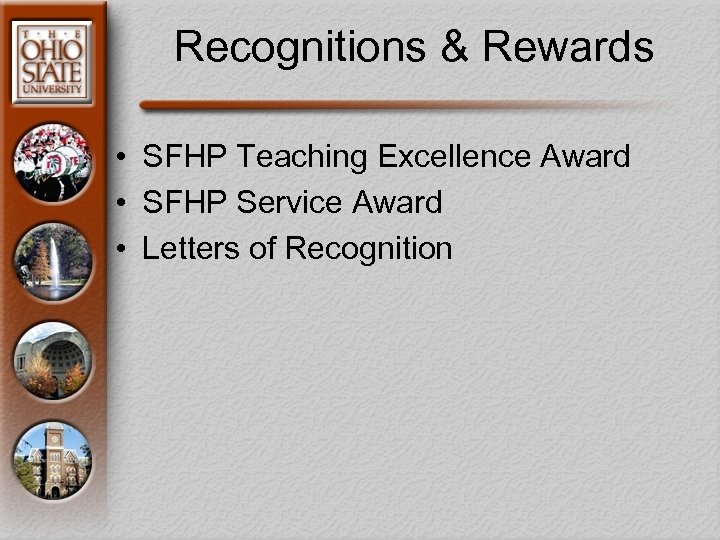 THE OHIO STATE UNIVERSITY

Recognitions & Rewards

• SFHP Teaching Excellence Award
• SFHP Service Award
• Letters of Recognition